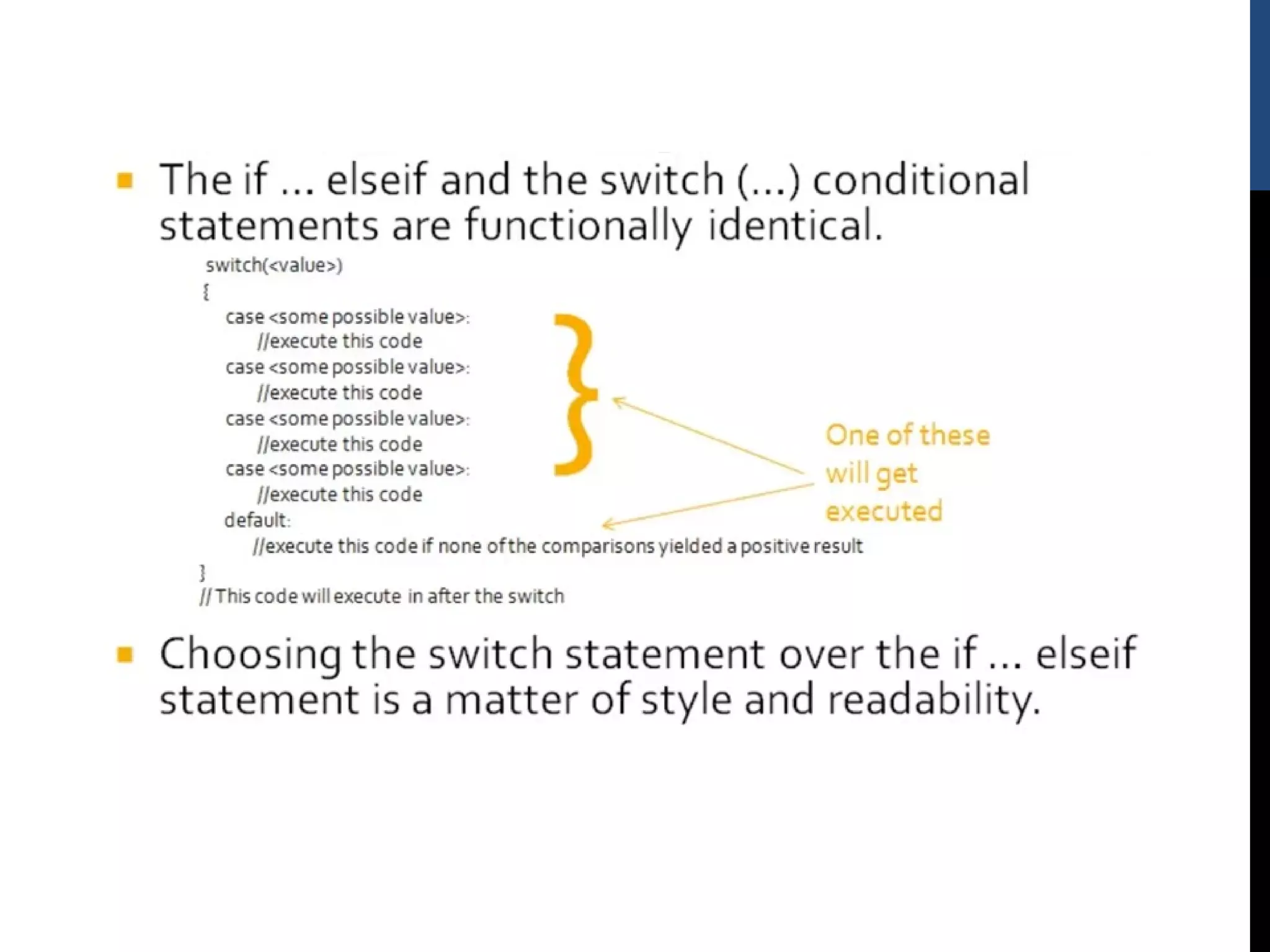 The if … elseif and the switch (…) conditional statements are functionally identical.

switch(<value>)
{
case <some possible value>:
//execute this code
case <some possible value>:
//execute this code
case <some possible value>:
//execute this code
case <some possible value>:
//execute this code
default:
//execute this code if none of the comparisons yielded a positive result
}
// This code will execute in after the switch

One of these will get executed

Choosing the switch statement over the if … elseif statement is a matter of style and readability.